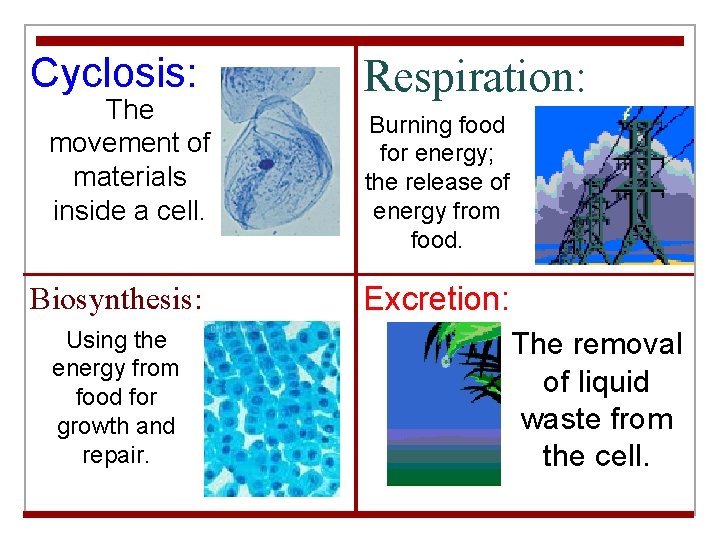 Cyclosis:

The movement of materials inside a cell.

Respiration:

Burning food for energy; the release of energy from food.

Biosynthesis:

Using the energy from food for growth and repair.

Excretion:

The removal of liquid waste from the cell.